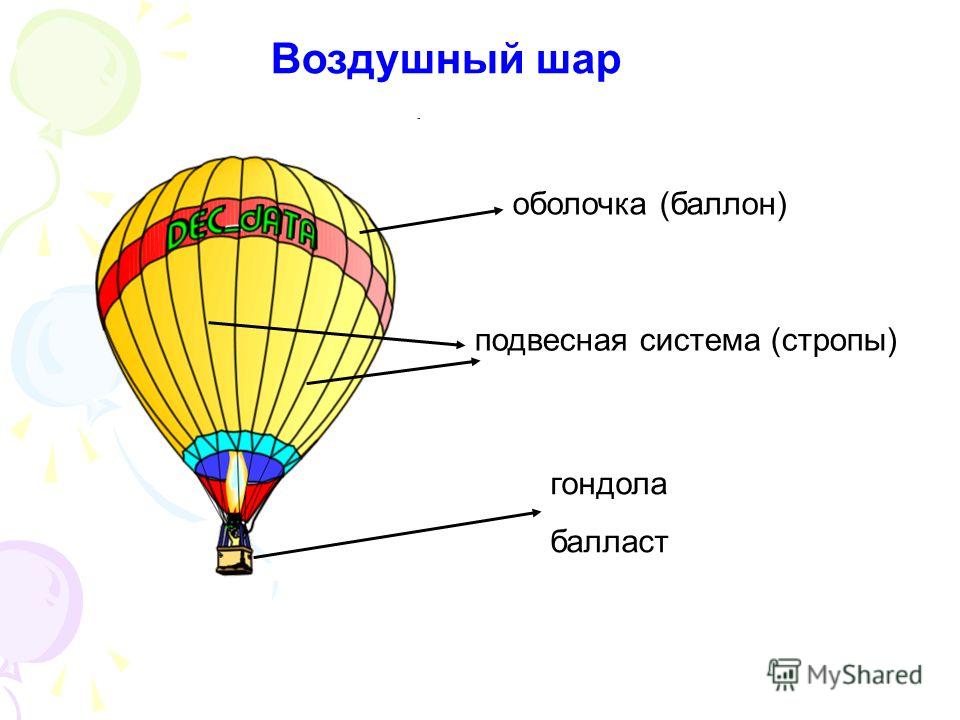 Воздушный шар

DEC_dATA

оболочка (баллон)

подвесная система (стропы)

гондола

балласт

MyShared